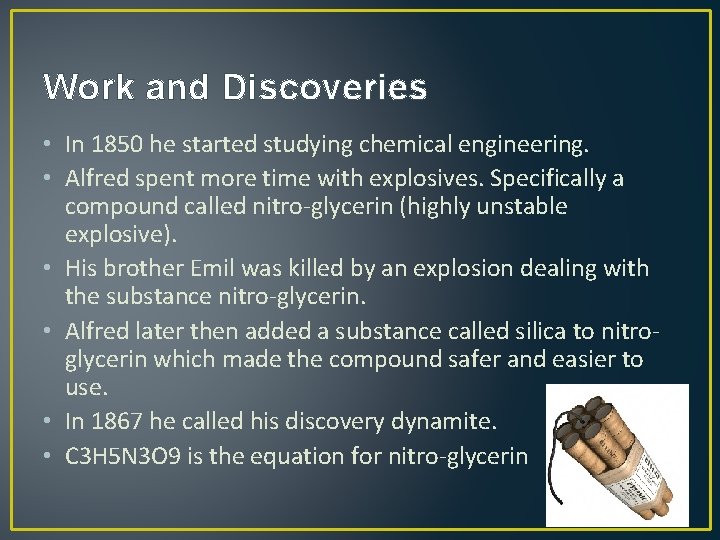 Work and Discoveries

• In 1850 he started studying chemical engineering.
• Alfred spent more time with explosives. Specifically a compound called nitro-glycerin (highly unstable explosive).
• His brother Emil was killed by an explosion dealing with the substance nitro-glycerin.
• Alfred later then added a substance called silica to nitro-glycerin which made the compound safer and easier to use.
• In 1867 he called his discovery dynamite.
• C3H5N3O9 is the equation for nitro-glycerin